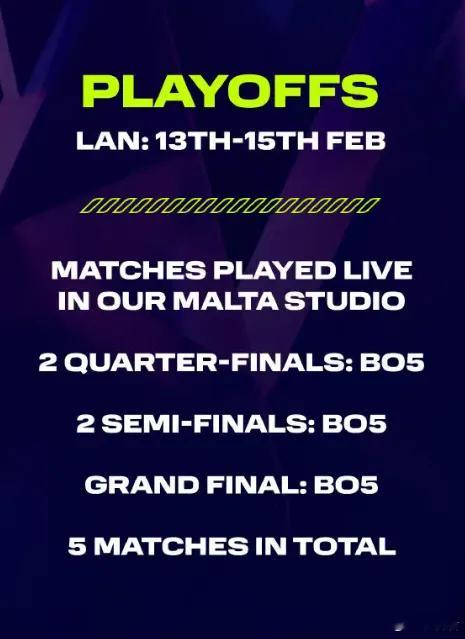 PLAYOFFS
LAN: 13TH-15TH FEB

MATCHES PLAYED LIVE IN OUR MALTA STUDIO

2 QUARTER-FINALS: BO5

2 SEMI-FINALS: BO5

GRAND FINAL: BO5

5 MATCHES IN TOTAL